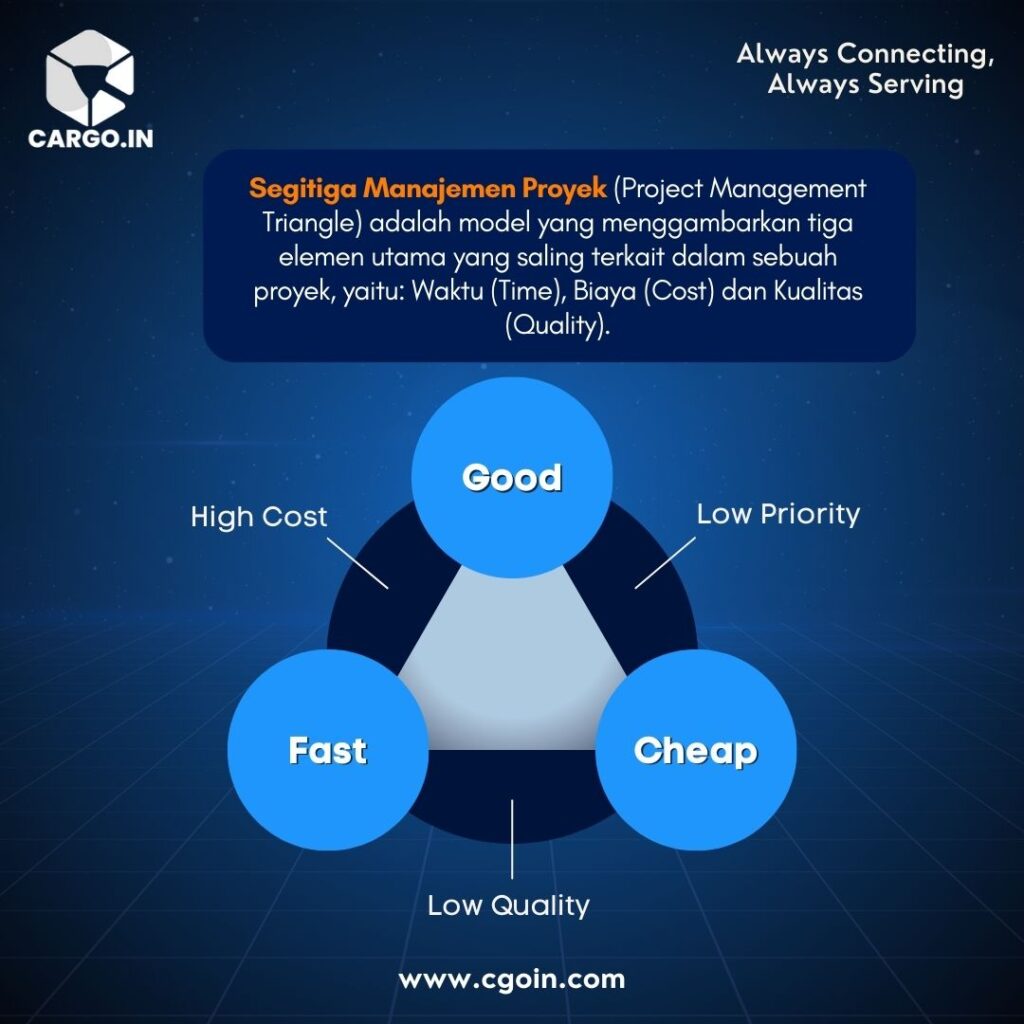 CARGO.IN

Always Connecting,
Always Serving

Segitiga Manajemen Proyek (Project Management Triangle) adalah model yang menggambarkan tiga elemen utama yang saling terkait dalam sebuah proyek, yaitu: Waktu (Time), Biaya (Cost) dan Kualitas (Quality).

Good

High Cost

Low Priority

Fast

Cheap

Low Quality

www.cgoin.com